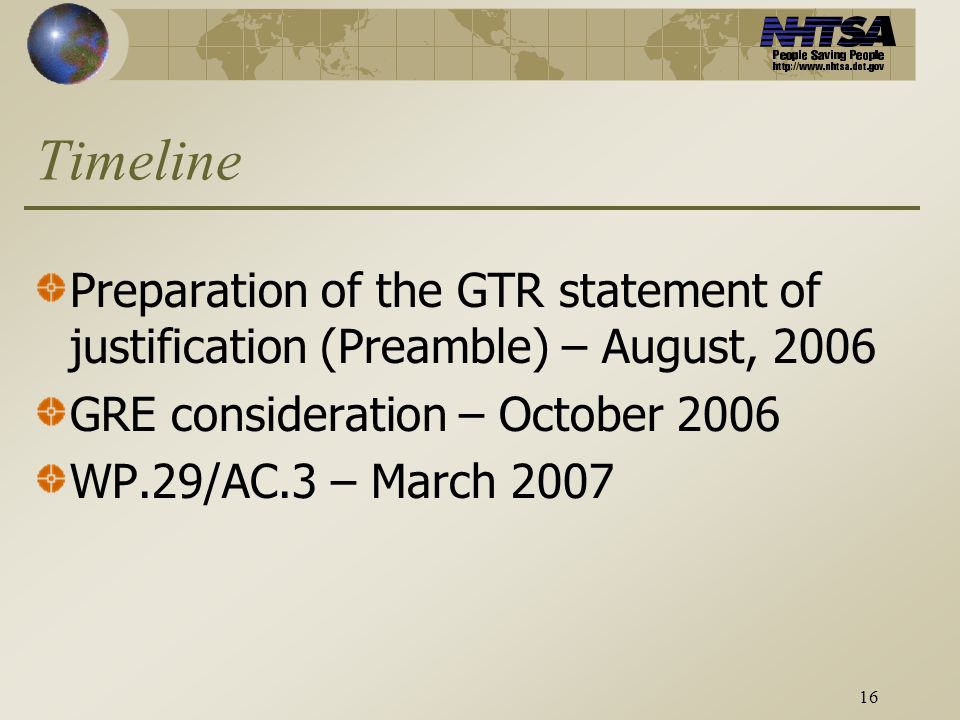 NHTSA
People Saving People
http://www.nhtsa.dot.gov

Timeline

Preparation of the GTR statement of justification (Preamble) – August, 2006

GRE consideration – October 2006

WP.29/AC.3 – March 2007

16